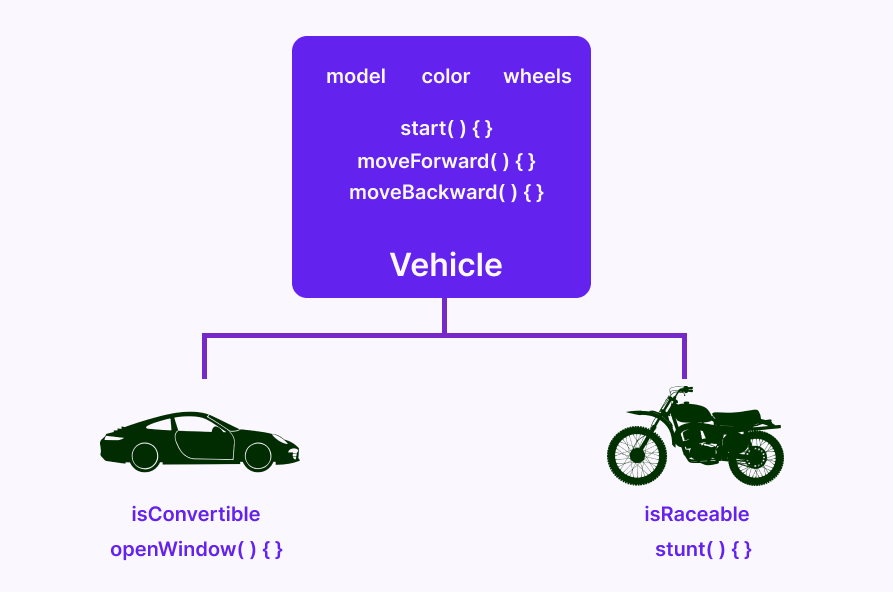 model color wheels

start( ) { }
moveForward( ) { }
moveBackward( ) { }

Vehicle

isConvertible
openWindow( ) { }

isRaceable
stunt( ) { }